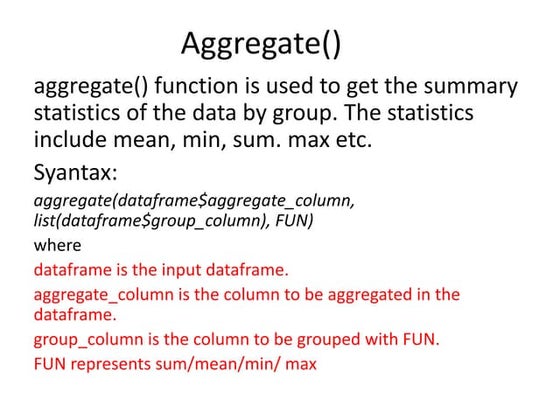 Aggregate()

aggregate() function is used to get the summary statistics of the data by group. The statistics include mean, min, sum. max etc.

Syantax:

aggregate(dataframe$aggregate_column, list(dataframe$group_column), FUN)

where

dataframe is the input dataframe.

aggregate_column is the column to be aggregated in the dataframe.

group_column is the column to be grouped with FUN.

FUN represents sum/mean/min/ max